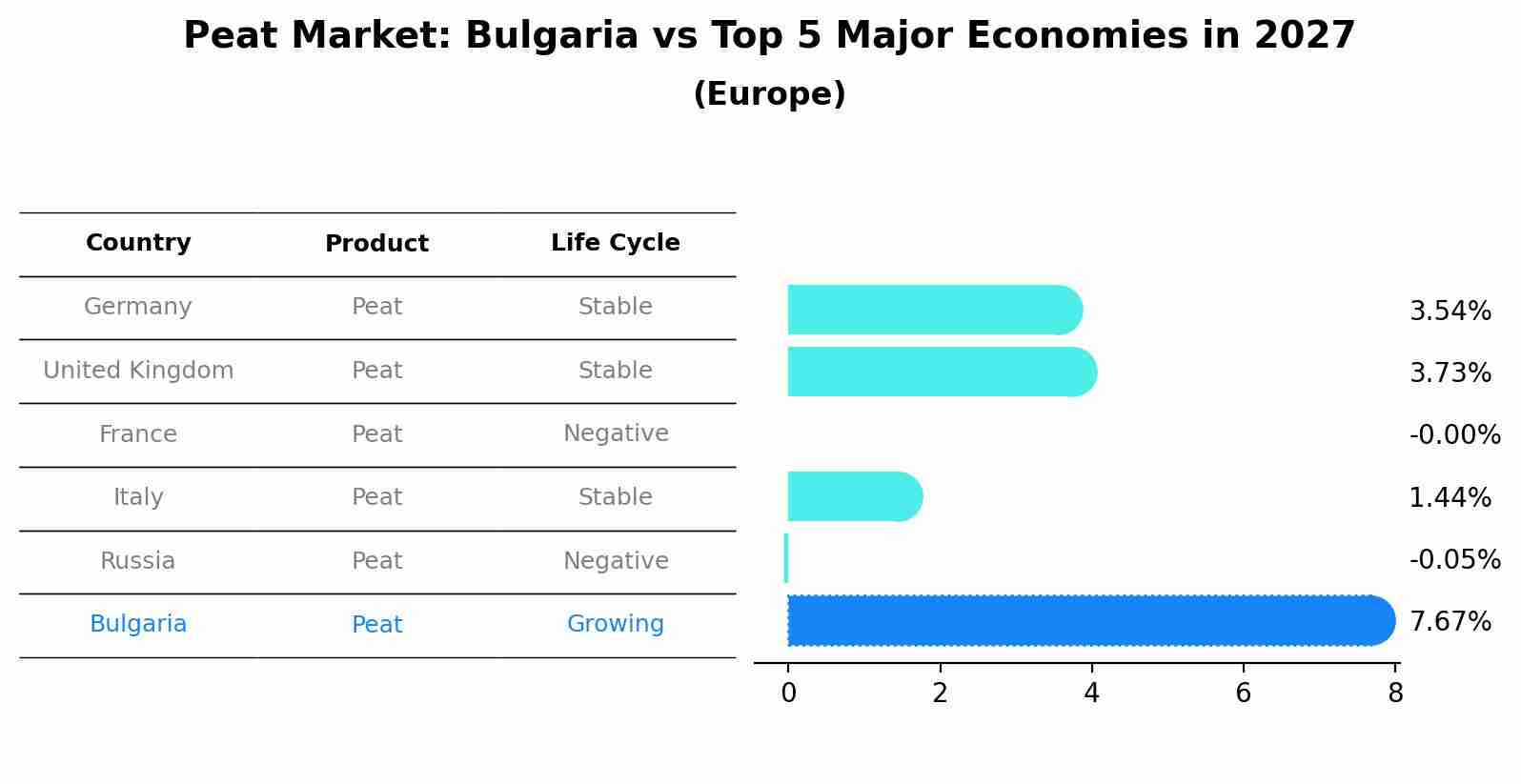 Peat Market: Bulgaria vs Top 5 Major Economies in 2027
(Europe)

| Country | Product | Life Cycle |
|---|---|---|
| Germany | Peat | Stable |
| United Kingdom | Peat | Stable |
| France | Peat | Negative |
| Italy | Peat | Stable |
| Russia | Peat | Negative |
| Bulgaria | Peat | Growing |

3.54%
3.73%
-0.00%
1.44%
-0.05%
7.67%

0 2 4 6 8